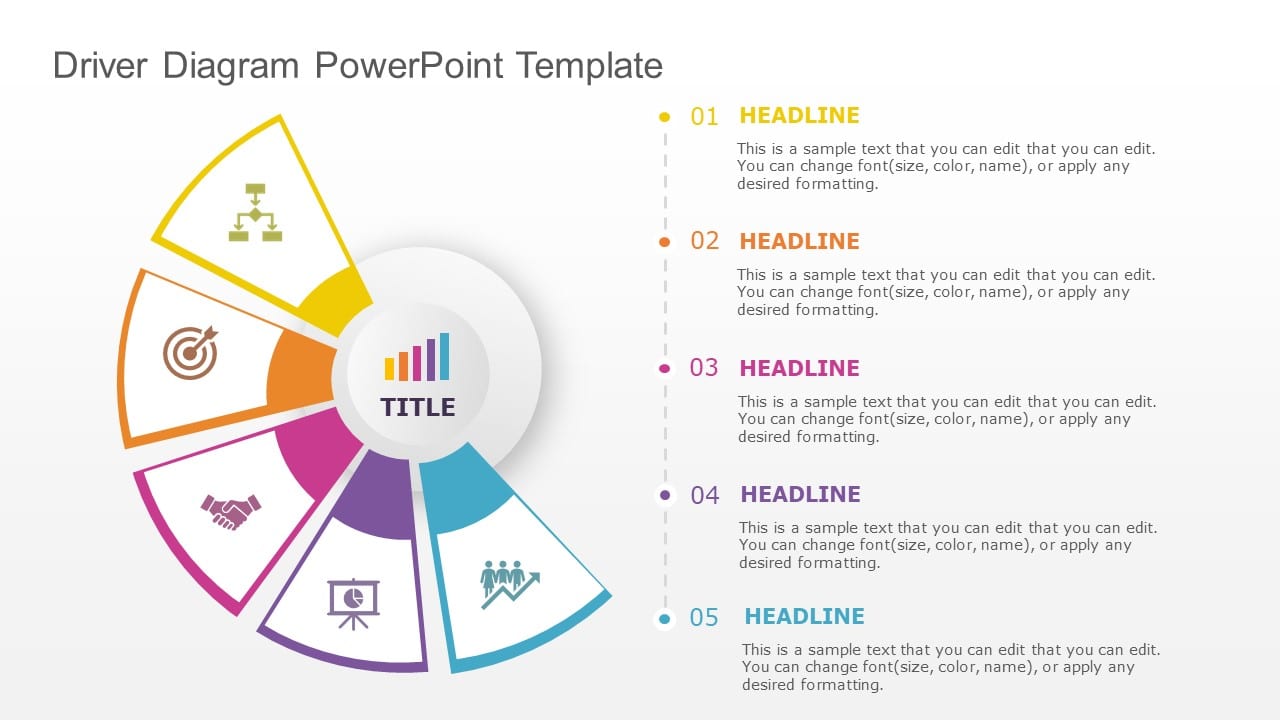 Driver Diagram PowerPoint Template

TITLE

01 HEADLINE

This is a sample text that you can edit that you can edit. You can change font(size, color, name), or apply any desired formatting.

02 HEADLINE

This is a sample text that you can edit that you can edit. You can change font(size, color, name), or apply any desired formatting.

03 HEADLINE

This is a sample text that you can edit that you can edit. You can change font(size, color, name), or apply any desired formatting.

04 HEADLINE

This is a sample text that you can edit that you can edit. You can change font(size, color, name), or apply any desired formatting.

05 HEADLINE

This is a sample text that you can edit that you can edit. You can change font(size, color, name), or apply any desired formatting.